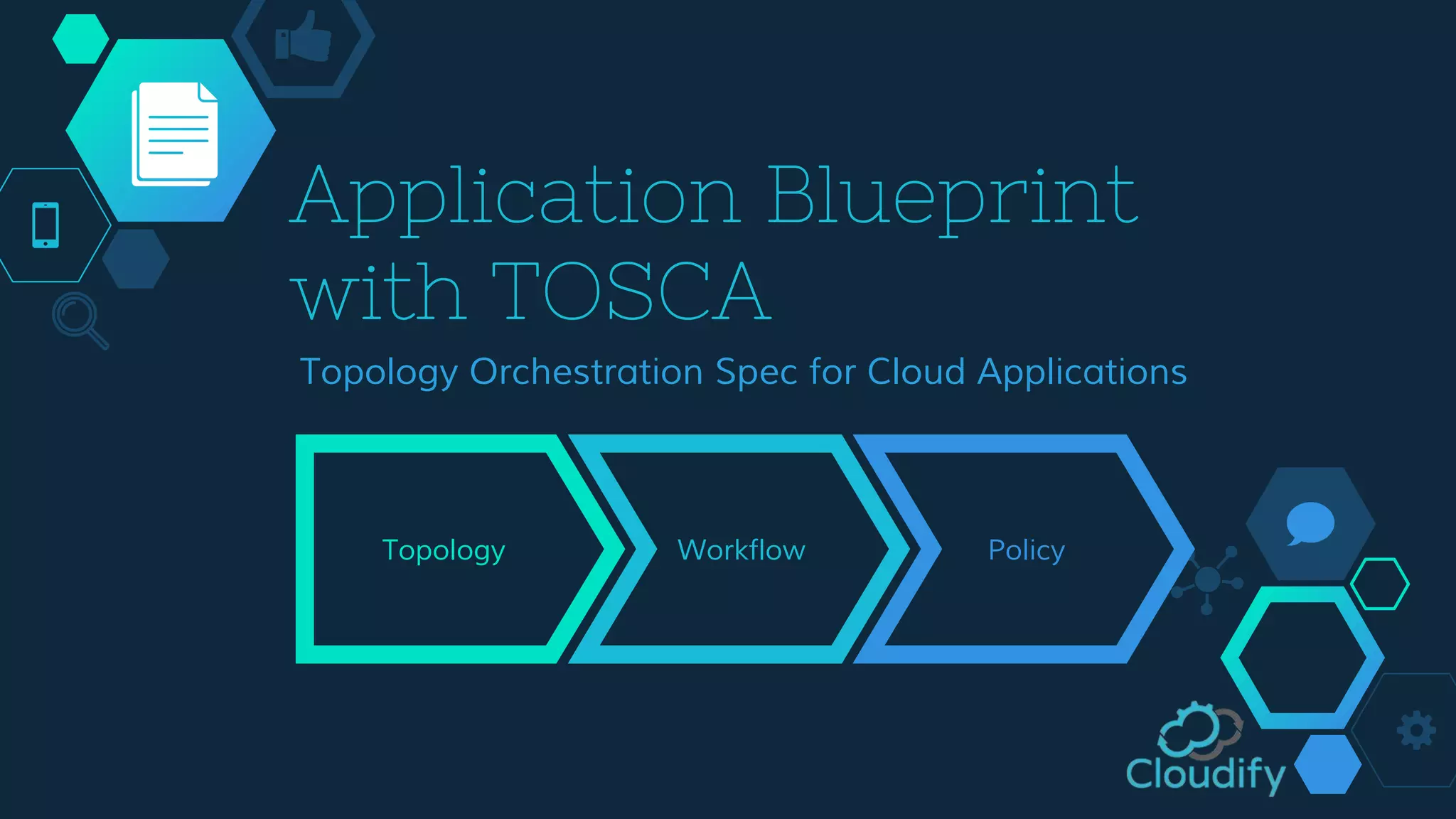 Application Blueprint with TOSCA

Topology Orchestration Spec for Cloud Applications

Topology

Workflow

Policy

Cloudify